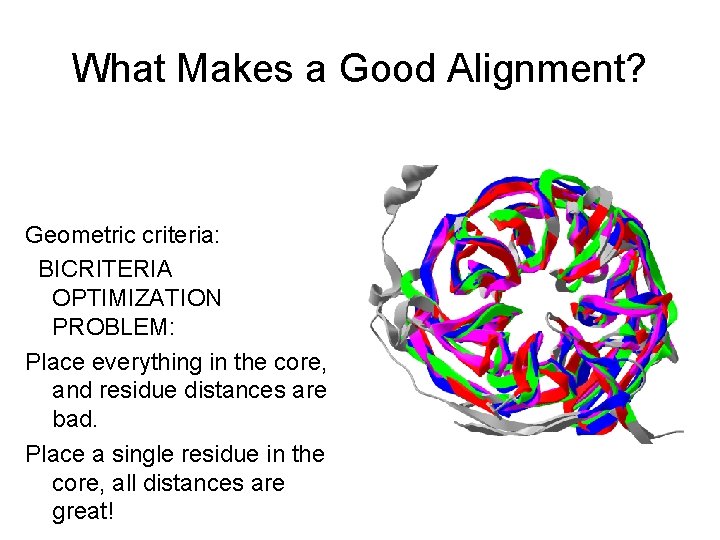 What Makes a Good Alignment?

Geometric criteria:

BICRITERIA OPTIMIZATION PROBLEM:

Place everything in the core, and residue distances are bad.

Place a single residue in the core, all distances are great!